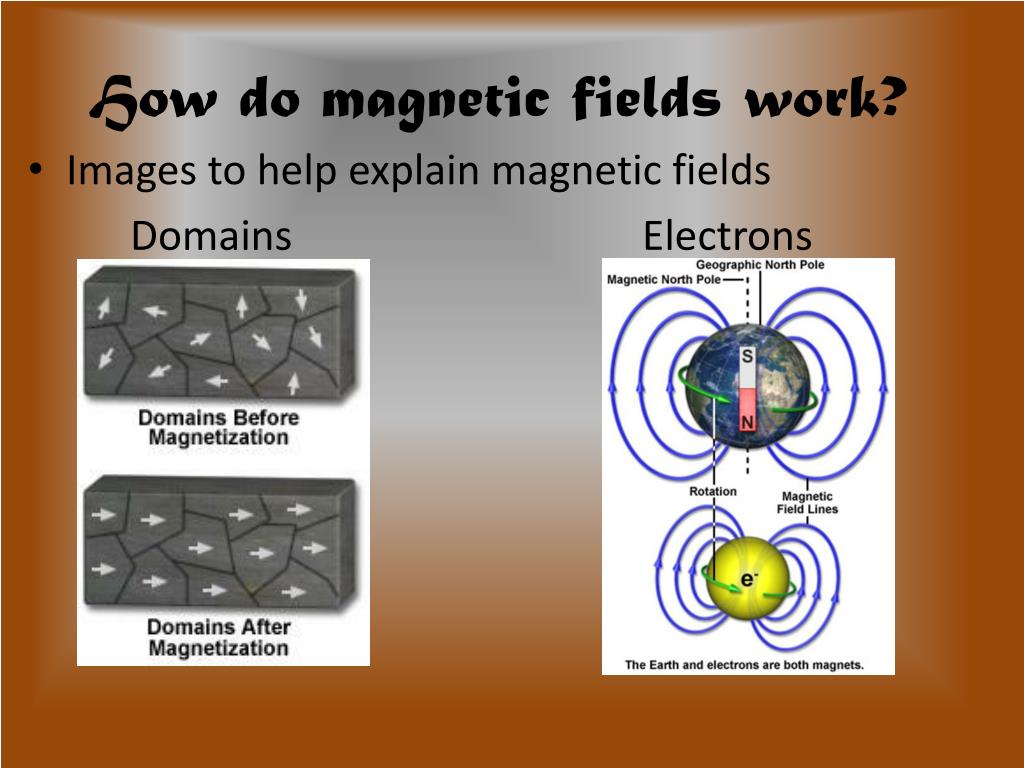 How do magnetic fields work?

• Images to help explain magnetic fields

Domains

Domains Before Magnetization

Domains After Magnetization

Electrons

Geographic North Pole

Magnetic North Pole

S

N

Rotation

Magnetic Field Lines

$e^-$

The Earth and electrons are both magnets.